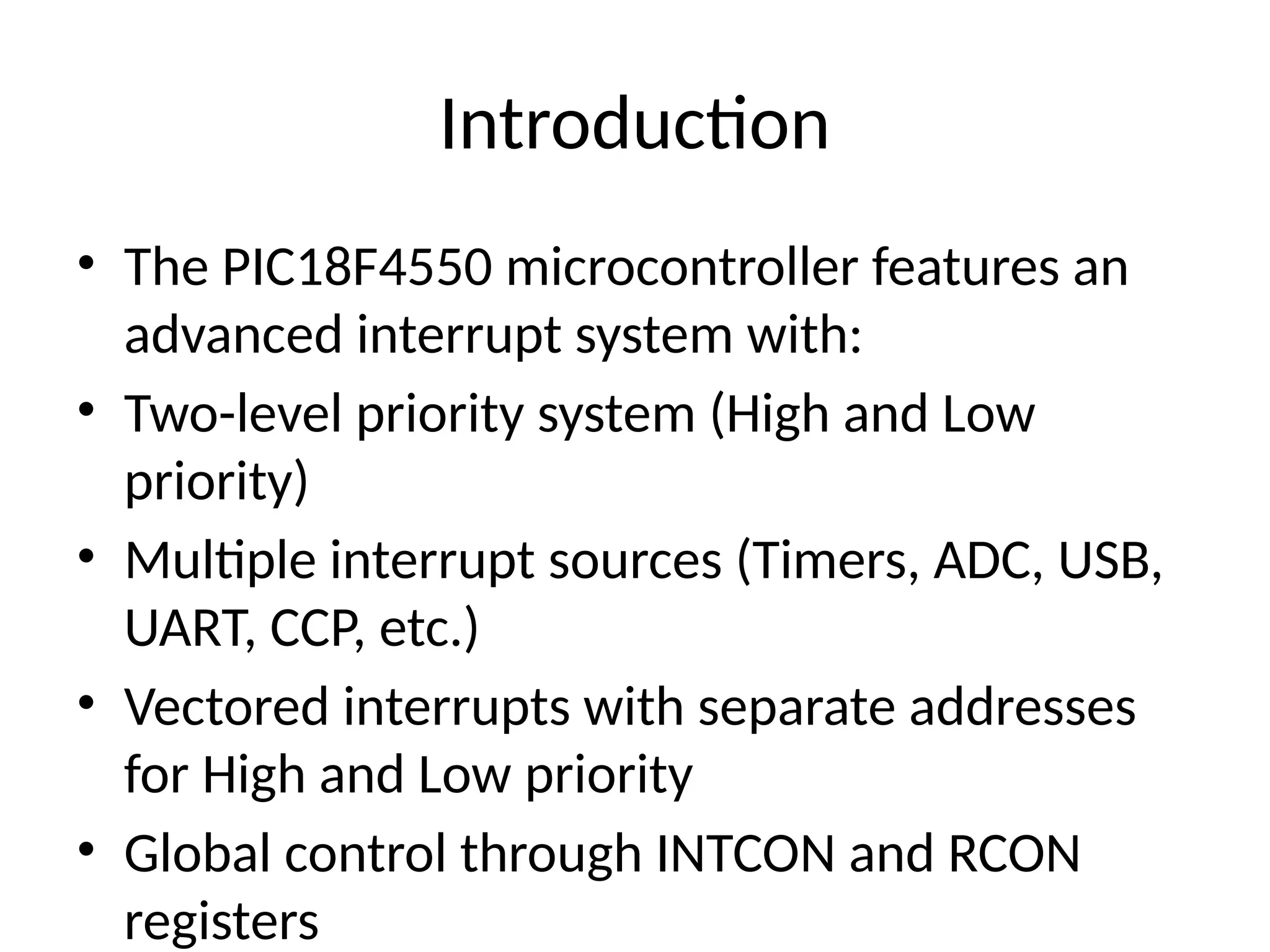 Introduction

• The PIC18F4550 microcontroller features an advanced interrupt system with:
• Two-level priority system (High and Low priority)
• Multiple interrupt sources (Timers, ADC, USB, UART, CCP, etc.)
• Vectored interrupts with separate addresses for High and Low priority
• Global control through INTCON and RCON registers